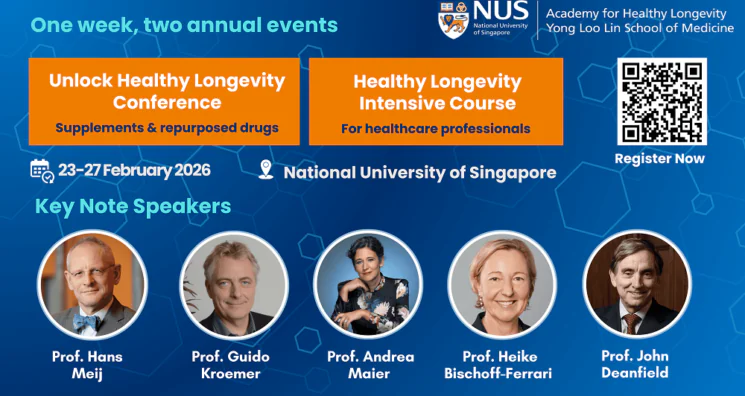 One week, two annual events

NUS National University of Singapore

Academy for Healthy Longevity
Yong Loo Lin School of Medicine

Unlock Healthy Longevity Conference
Supplements & repurposed drugs

Healthy Longevity Intensive Course
For healthcare professionals

Register Now

23-27 February 2026

National University of Singapore

Key Note Speakers

Prof. Hans Meij

Prof. Guido Kroemer

Prof. Andrea Maier

Prof. Heike Bischoff-Ferrari

Prof. John Deanfield